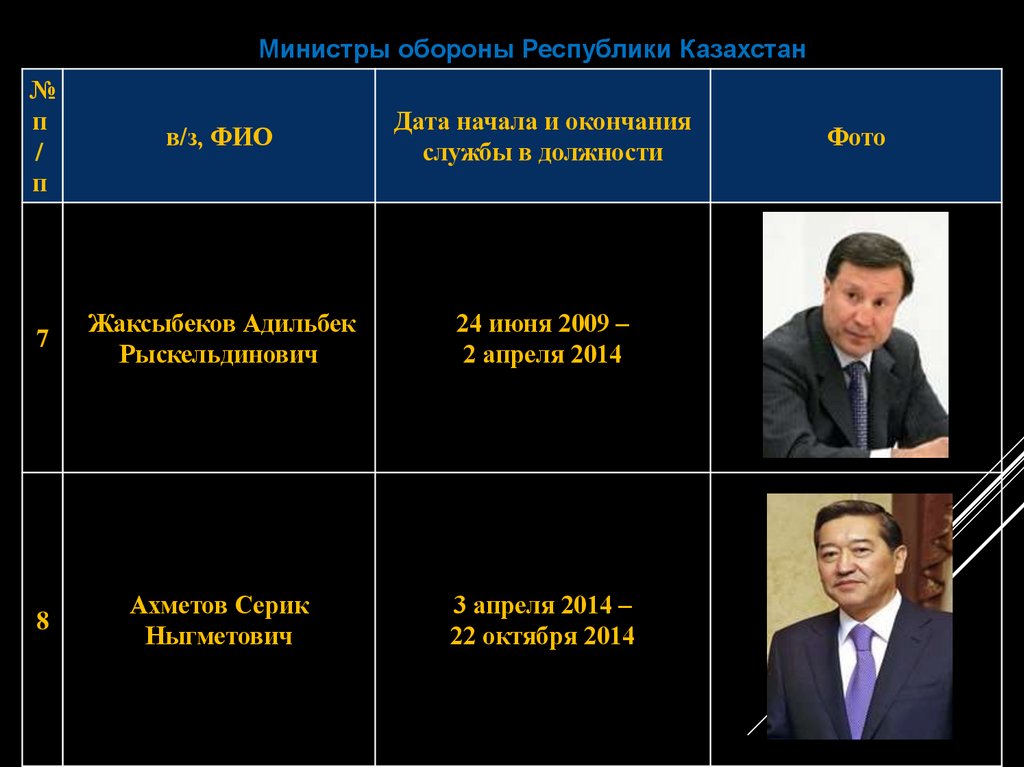 Министры обороны Республики Казахстан

| № п / п | в/з, ФИО | Дата начала и окончания службы в должности | Фото |
|---|---|---|---|
| 7 | Жаксыбеков Адильбек Рыскельдинович | 24 июня 2009 – 2 апреля 2014 | |
| 8 | Ахметов Серик Ныгметович | 3 апреля 2014 – 22 октября 2014 | |